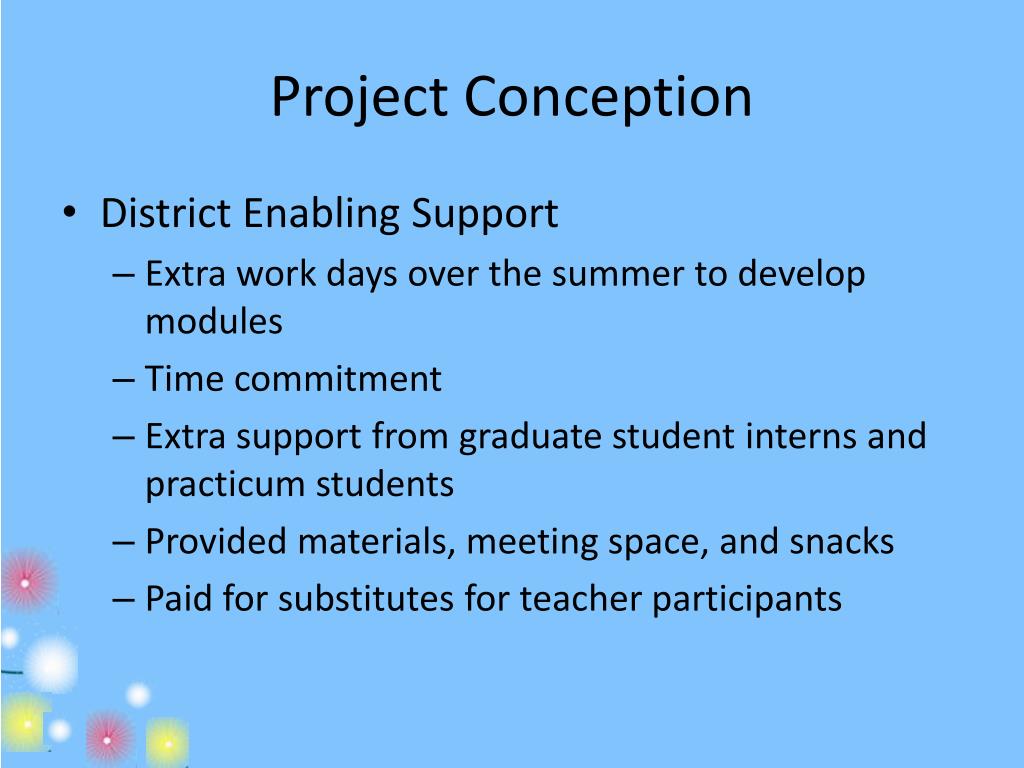 Project Conception

• District Enabling Support
– Extra work days over the summer to develop modules
– Time commitment
– Extra support from graduate student interns and practicum students
– Provided materials, meeting space, and snacks
– Paid for substitutes for teacher participants